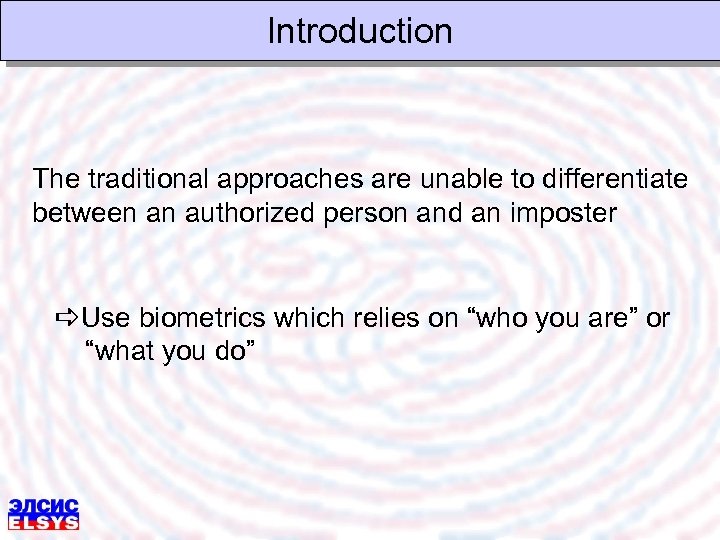 Introduction

The traditional approaches are unable to differentiate between an authorized person and an imposter

⇨Use biometrics which relies on “who you are” or “what you do”

ЭЛСИС
ELSYS